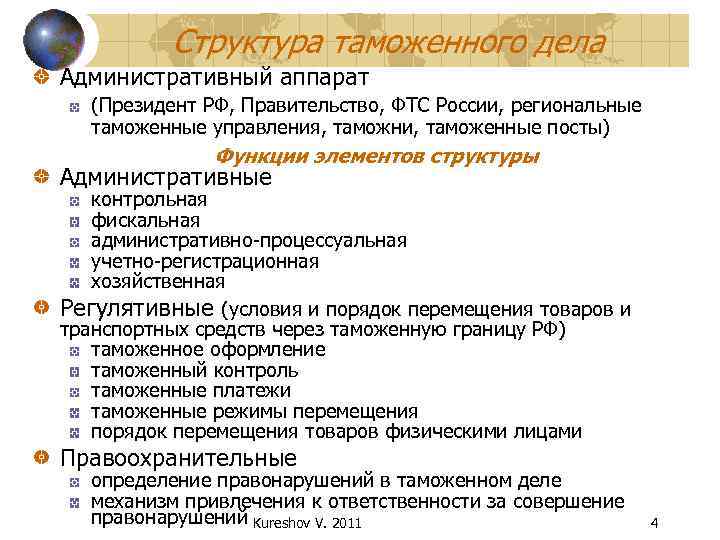 Структура таможенного дела

Административный аппарат

(Президент РФ, Правительство, ФТС России, региональные таможенные управления, таможни, таможенные посты)

Функции элементов структуры

Административные

контрольная

фискальная

административно-процессуальная

учетно-регистрационная

хозяйственная

Регулятивные (условия и порядок перемещения товаров и транспортных средств через таможенную границу РФ)

таможенное оформление

таможенный контроль

таможенные платежи

таможенные режимы перемещения

порядок перемещения товаров физическими лицами

Правоохранительные

определение правонарушений в таможенном деле

механизм привлечения к ответственности за совершение правонарушений

Kureshov V. 2011

4